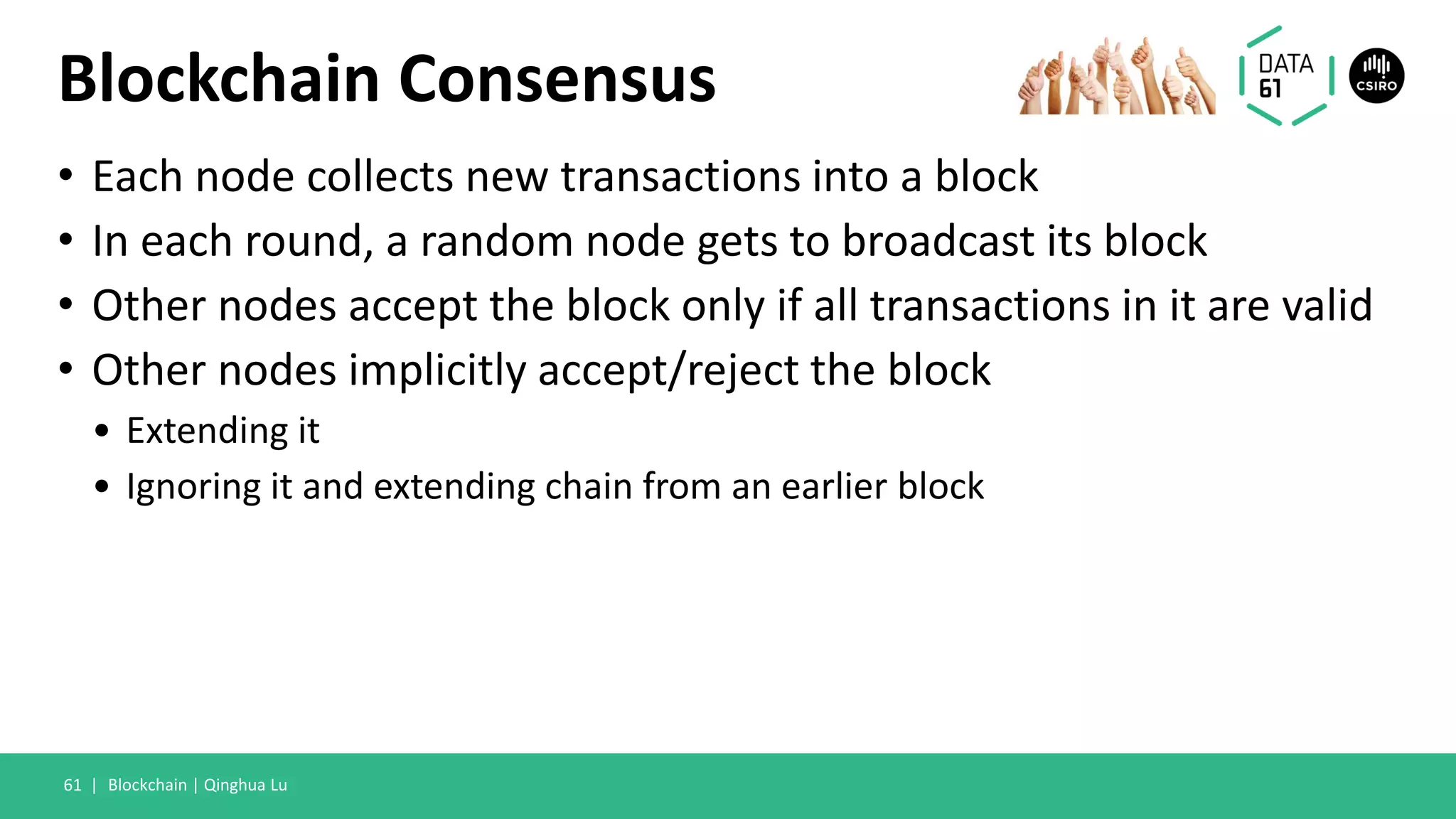 Blockchain Consensus

DATA 61

CSIRO

• Each node collects new transactions into a block
• In each round, a random node gets to broadcast its block
• Other nodes accept the block only if all transactions in it are valid
• Other nodes implicitly accept/reject the block
  • Extending it
  • Ignoring it and extending chain from an earlier block

61 | Blockchain | Qinghua Lu